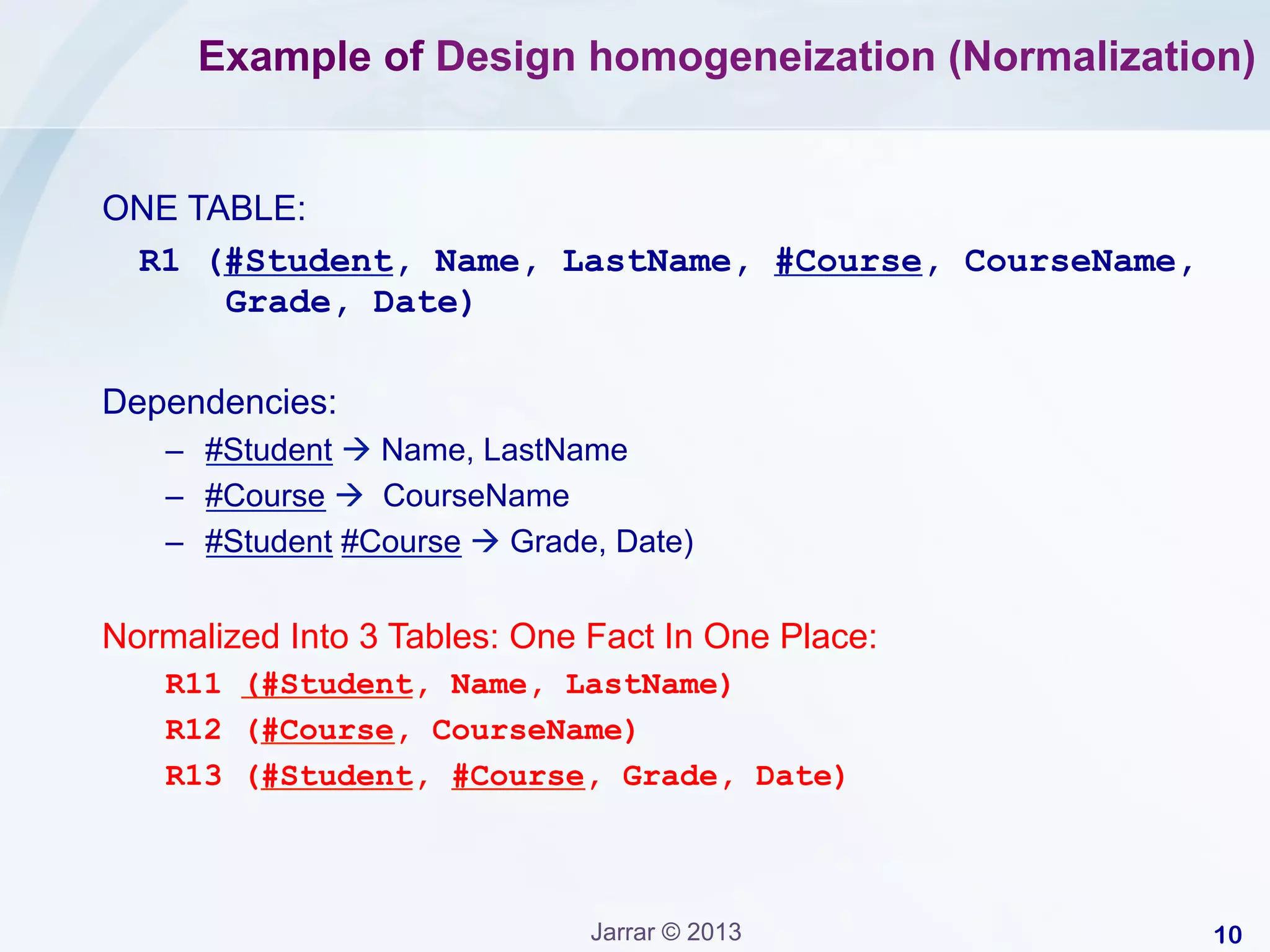 Example of Design homogeneization (Normalization)

ONE TABLE:

R1 (#Student, Name, LastName, #Course, CourseName, Grade, Date)

Dependencies:

– #Student → Name, LastName
– #Course → CourseName
– #Student #Course → Grade, Date)

Normalized Into 3 Tables: One Fact In One Place:

R11 (#Student, Name, LastName)
R12 (#Course, CourseName)
R13 (#Student, #Course, Grade, Date)

Jarrar © 2013

10